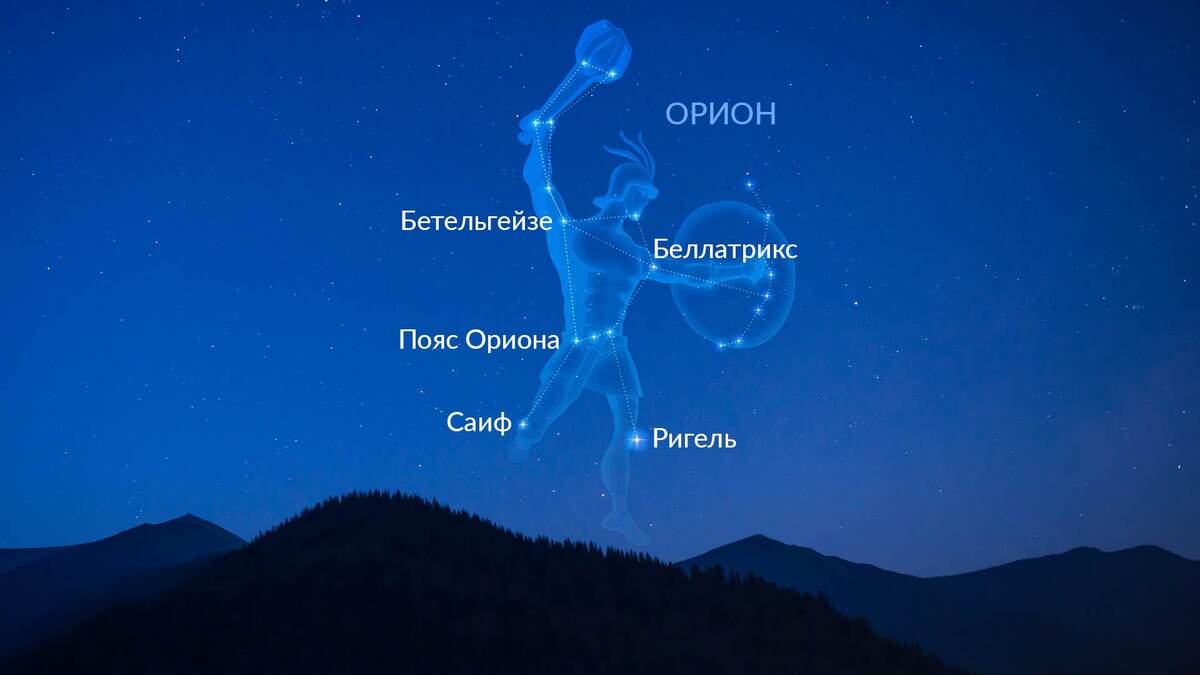 ОРИОН

Бетельгейзе

Беллатрикс

Пояс Ориона

Саиф

Ригель